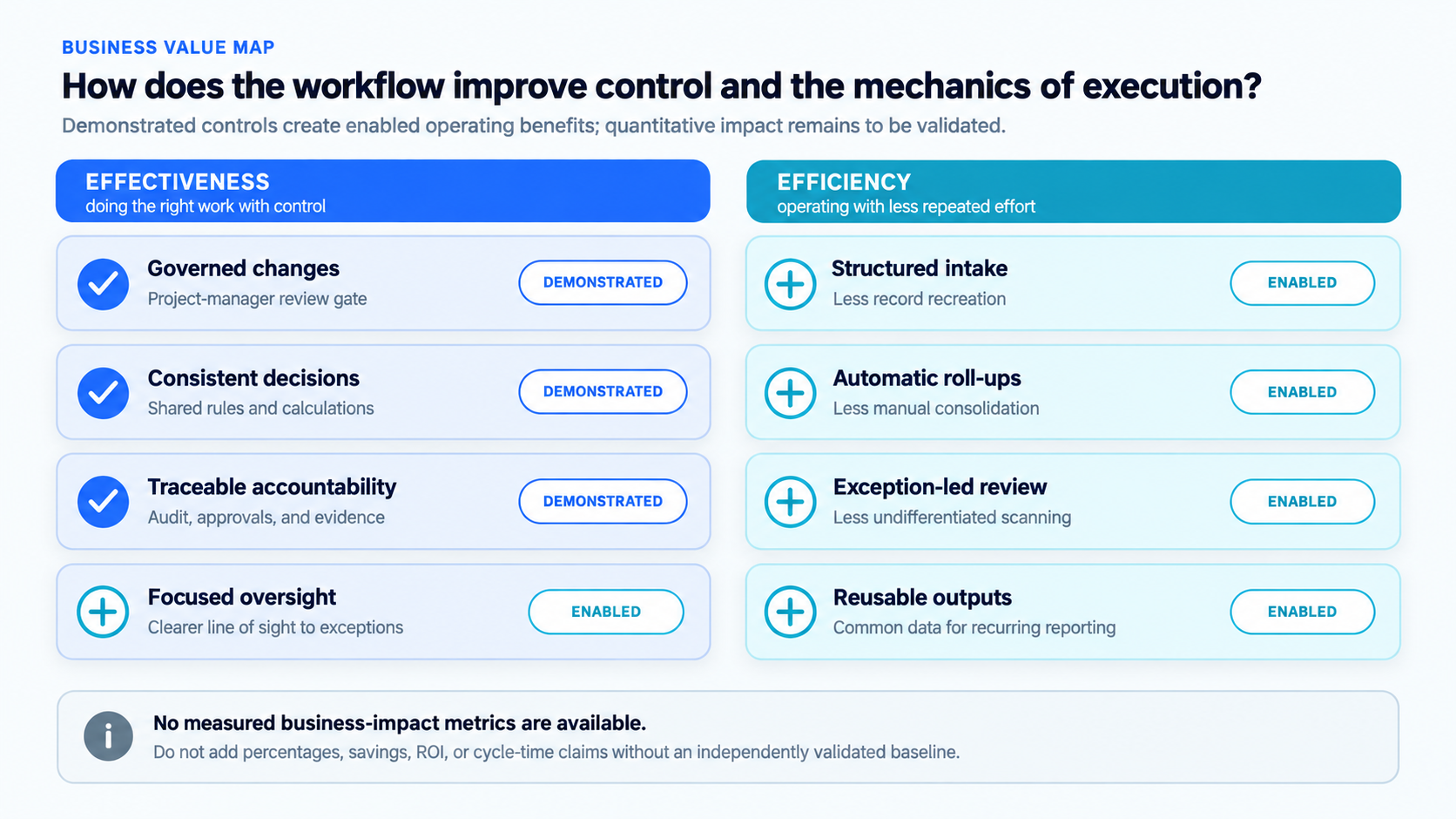 BUSINESS VALUE MAP

How does the workflow improve control and the mechanics of execution?

Demonstrated controls create enabled operating benefits; quantitative impact remains to be validated.

EFFECTIVENESS
doing the right work with control

Governed changes
Project-manager review gate
DEMONSTRATED

Consistent decisions
Shared rules and calculations
DEMONSTRATED

Traceable accountability
Audit, approvals, and evidence
DEMONSTRATED

Focused oversight
Clearer line of sight to exceptions
ENABLED

EFFICIENCY
operating with less repeated effort

Structured intake
Less record recreation
ENABLED

Automatic roll-ups
Less manual consolidation
ENABLED

Exception-led review
Less undifferentiated scanning
ENABLED

Reusable outputs
Common data for recurring reporting
ENABLED

No measured business-impact metrics are available.
Do not add percentages, savings, ROI, or cycle-time claims without an independently validated baseline.